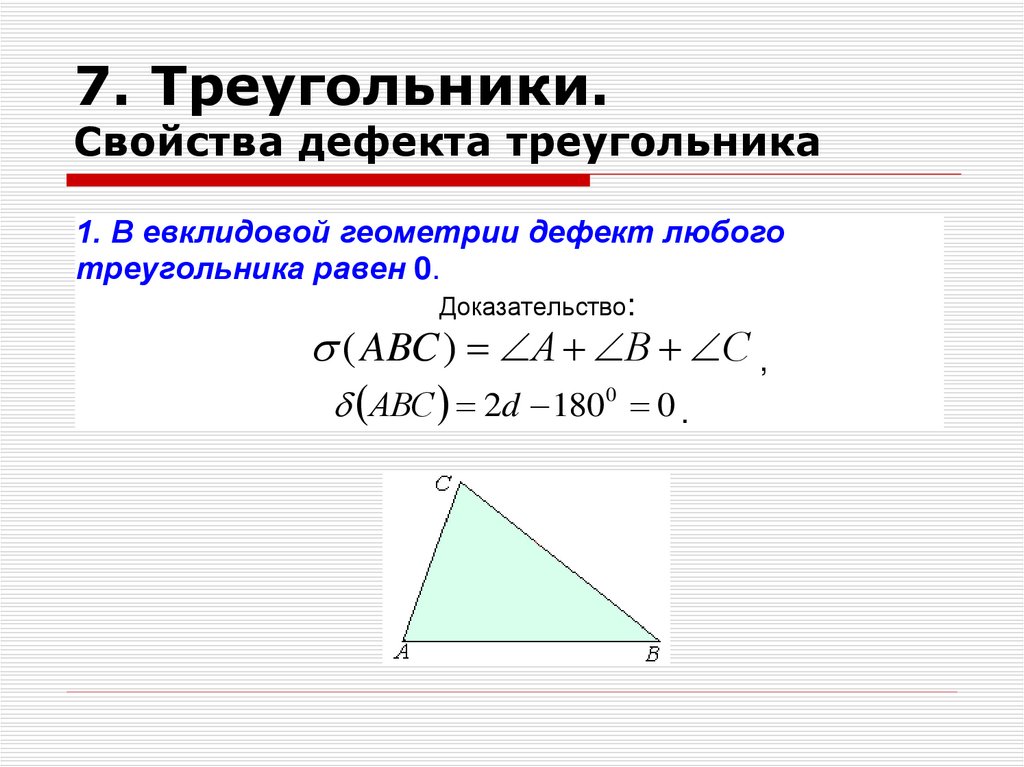 7. Треугольники.
Свойства дефекта треугольника

1. В евклидовой геометрии дефект любого треугольника равен 0.

Доказательство:

$\sigma(ABC) = \angle A + \angle B + \angle C$,

$\delta(ABC) = 2d - 180^0 = 0$.

C

A

B